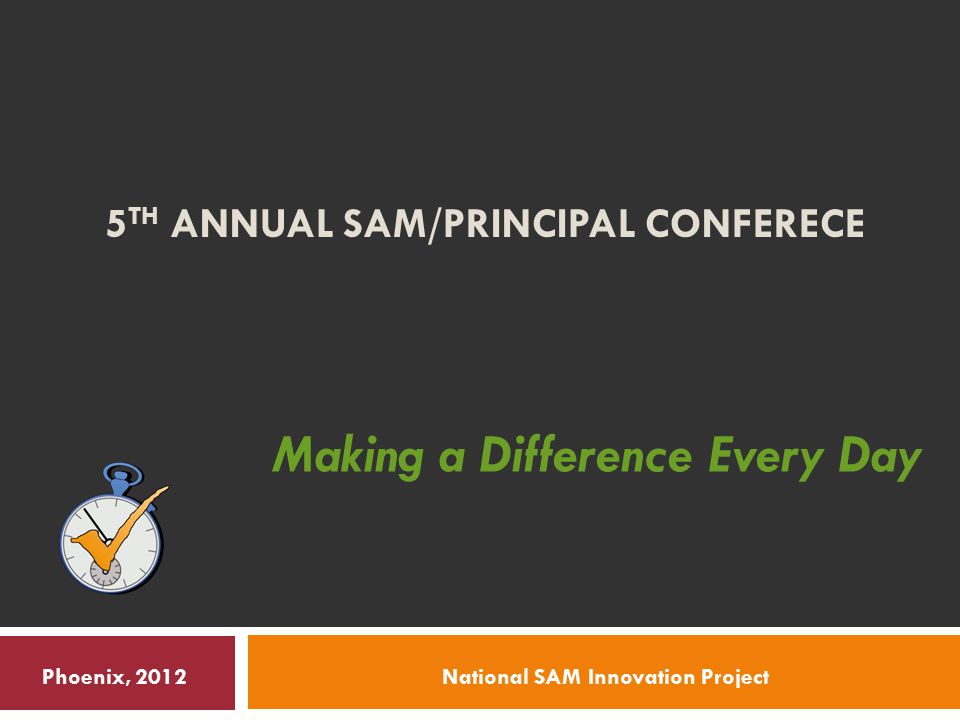 5TH ANNUAL SAM/PRINCIPAL CONFERECE

Making a Difference Every Day

Phoenix, 2012

National SAM Innovation Project